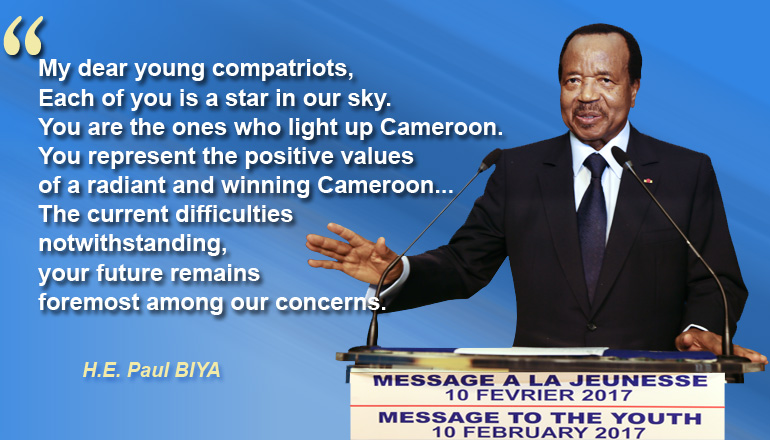 “
My dear young compatriots,
Each of you is a star in our sky.
You are the ones who light up Cameroon.
You represent the positive values of a radiant and winning Cameroon...
The current difficulties notwithstanding,
your future remains foremost among our concerns.

H.E. Paul BIYA

MESSAGE A LA JEUNESSE
10 FEVRIER 2017
MESSAGE TO THE YOUTH
10 FEBRUARY 2017